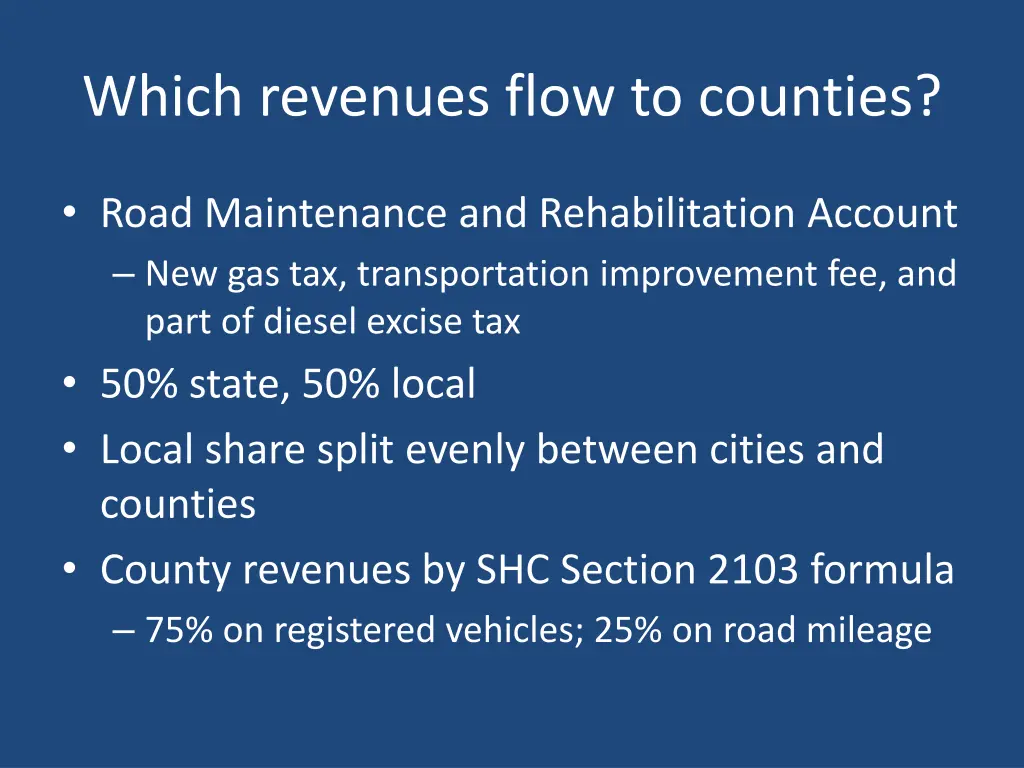 Which revenues flow to counties?

• Road Maintenance and Rehabilitation Account
  – New gas tax, transportation improvement fee, and part of diesel excise tax
• 50% state, 50% local
• Local share split evenly between cities and counties
• County revenues by SHC Section 2103 formula
  – 75% on registered vehicles; 25% on road mileage